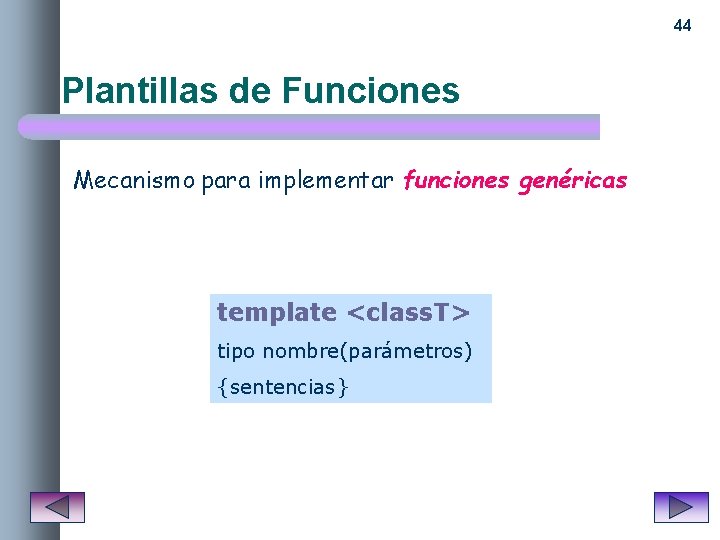 44

Plantillas de Funciones

Mecanismo para implementar funciones genéricas

template <classT>
tipo nombre(parámetros)
{sentencias}